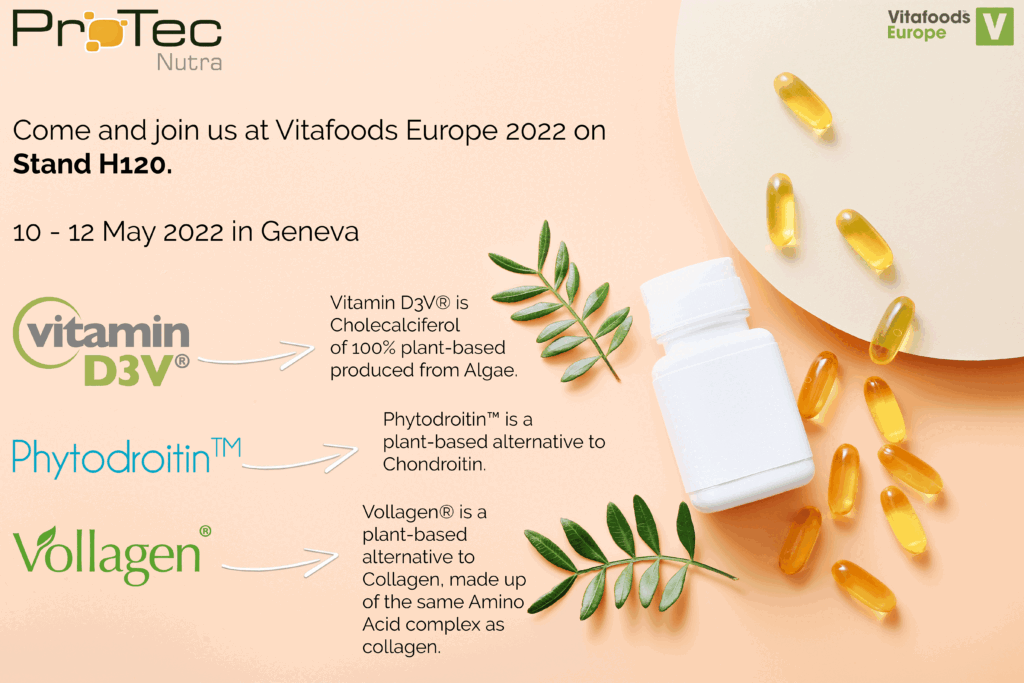 ProTec Nutra

Vitafoods Europe V

Come and join us at Vitafoods Europe 2022 on **Stand H120.**

10 - 12 May 2022 in Geneva

vitamin D3V®

Vitamin D3V® is Cholecalciferol of 100% plant-based produced from Algae.

Phytodroitin™

Phytodroitin™ is a plant-based alternative to Chondroitin.

Vollagen®

Vollagen® is a plant-based alternative to Collagen, made up of the same Amino Acid complex as collagen.